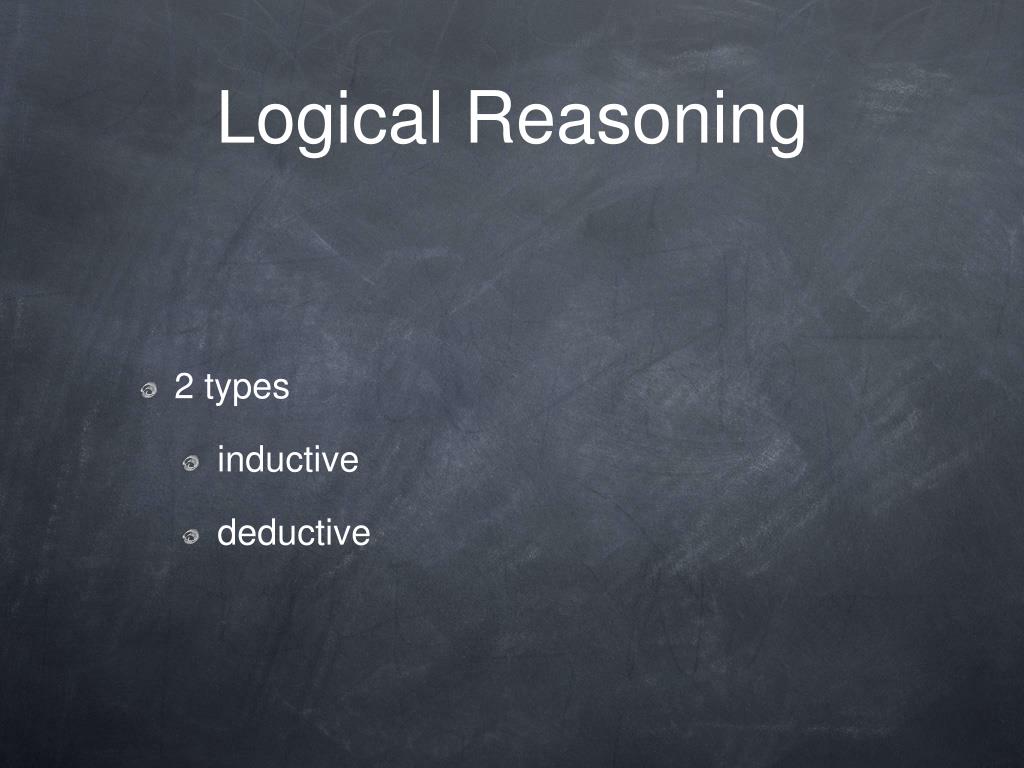 Logical Reasoning

2 types

inductive

deductive